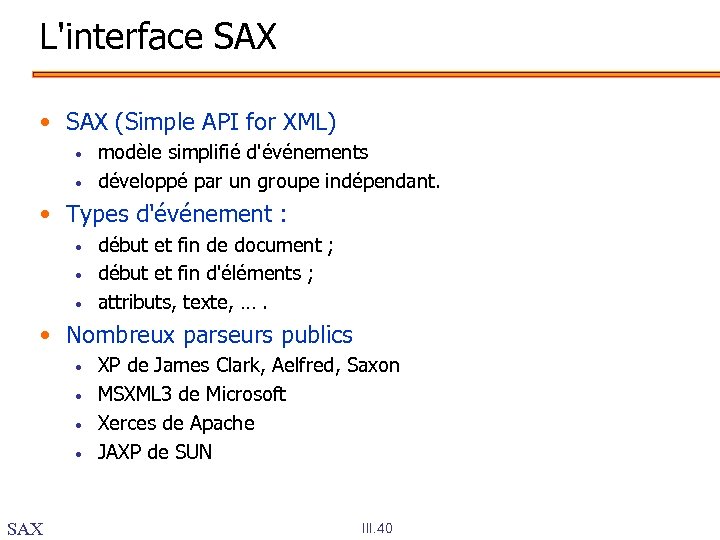 L'interface SAX

• SAX (Simple API for XML)
  • modèle simplifié d'événements
  • développé par un groupe indépendant.
• Types d'événement :
  • début et fin de document ;
  • début et fin d'éléments ;
  • attributs, texte, … .
• Nombreux parseurs publics
  • XP de James Clark, Aelfred, Saxon
  • MSXML3 de Microsoft
  • Xerces de Apache
  • JAXP de SUN

SAX

III.40